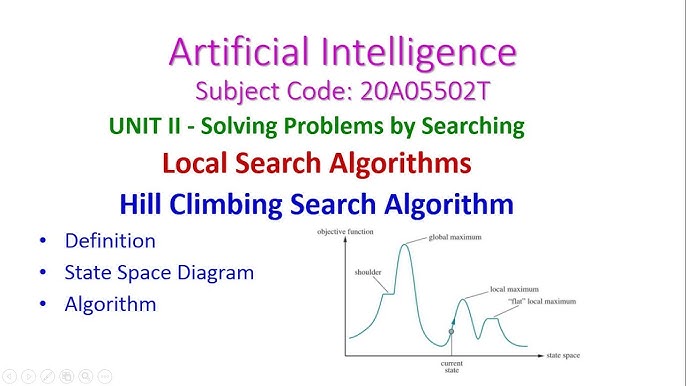 Artificial Intelligence
Subject Code: 20A05502T
UNIT II - Solving Problems by Searching
Local Search Algorithms
Hill Climbing Search Algorithm

• Definition
• State Space Diagram
• Algorithm

objective function
global maximum
shoulder
local maximum
"flat" local maximum
state space
current state